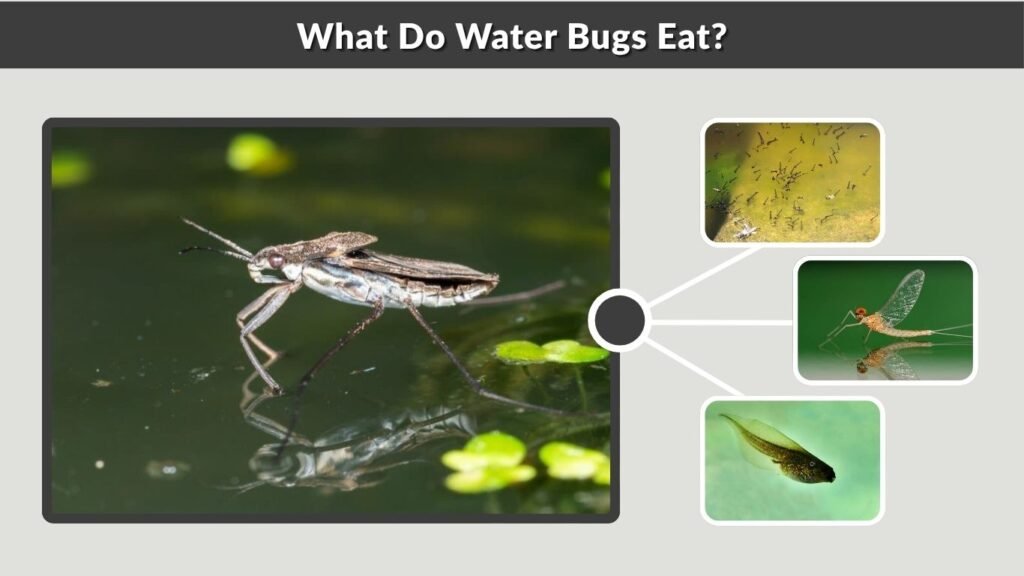 What Do Water Bugs Eat?